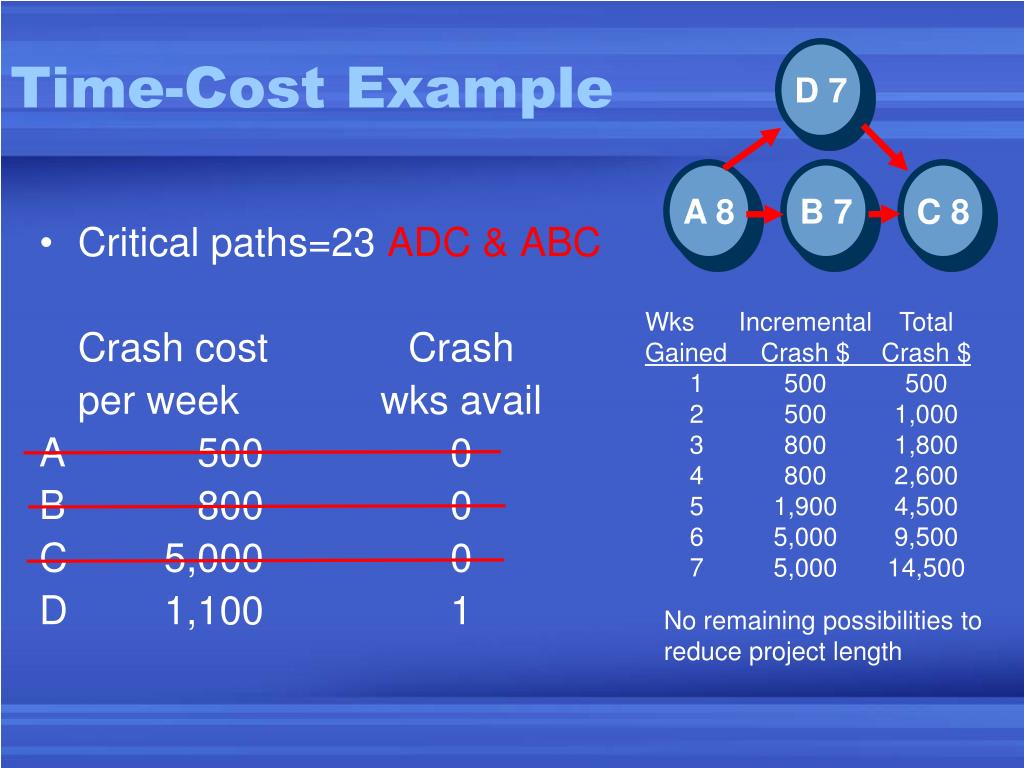 Time-Cost Example

D 7

A 8

B 7

C 8

• Critical paths=23 ADC & ABC

| | Crash cost per week | Crash wks avail |
|---|---|---|
| A | 500 | 0 |
| B | 800 | 0 |
| C | 5,000 | 0 |
| D | 1,100 | 1 |

| Wks Gained | Incremental Crash $ | Total Crash $ |
|---|---|---|
| 1 | 500 | 500 |
| 2 | 500 | 1,000 |
| 3 | 800 | 1,800 |
| 4 | 800 | 2,600 |
| 5 | 1,900 | 4,500 |
| 6 | 5,000 | 9,500 |
| 7 | 5,000 | 14,500 |

No remaining possibilities to reduce project length